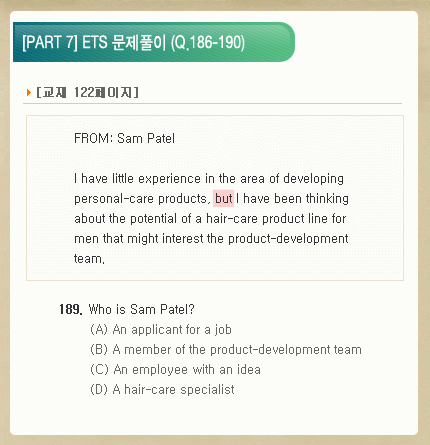 [PART 7] ETS 문제풀이 (Q.186-190)

[교재 122페이지]

FROM: Sam Patel

I have little experience in the area of developing personal-care products, but I have been thinking about the potential of a hair-care product line for men that might interest the product-development team.

189. Who is Sam Patel?
(A) An applicant for a job
(B) A member of the product-development team
(C) An employee with an idea
(D) A hair-care specialist